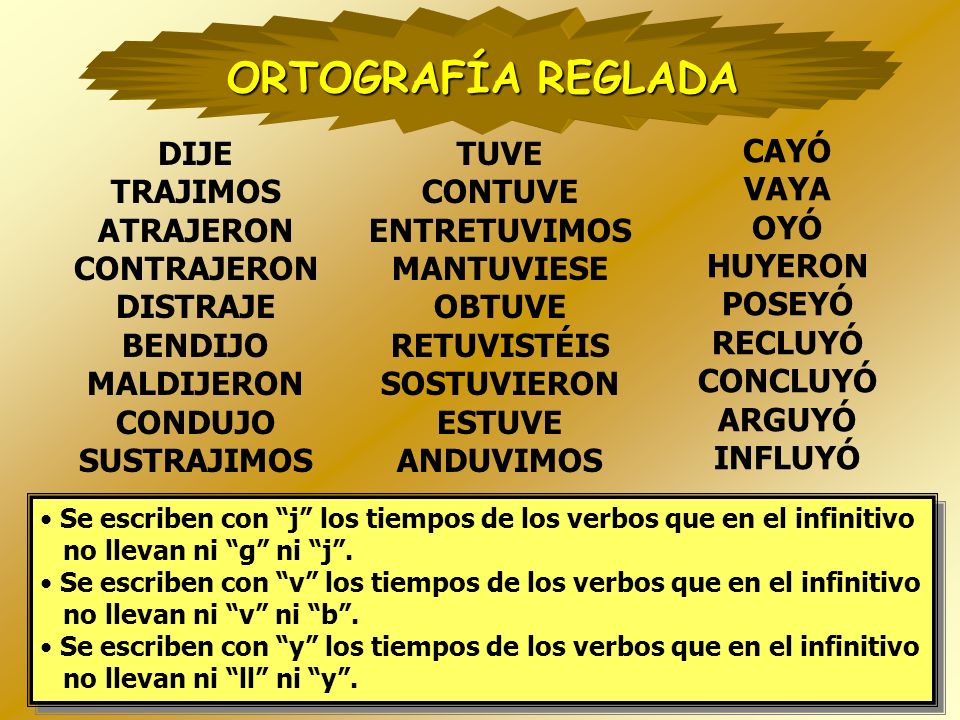 ORTOGRAFÍA REGLADA

DIJE
TRAJIMOS
ATRAJERON
CONTRAJERON
DISTRAJE
BENDIJO
MALDIJERON
CONDUJO
SUSTRAJIMOS

TUVE
CONTUVE
ENTRETUVIMOS
MANTUVIESE
OBTUVE
RETUVISTÉIS
SOSTUVIERON
ESTUVE
ANDUVIMOS

CAYÓ
VAYA
OYÓ
HUYERON
POSEYÓ
RECLUYÓ
CONCLUYÓ
ARGUYÓ
INFLUYÓ

• Se escriben con “j” los tiempos de los verbos que en el infinitivo no llevan ni “g” ni “j”.
• Se escriben con “v” los tiempos de los verbos que en el infinitivo no llevan ni “v” ni “b”.
• Se escriben con “y” los tiempos de los verbos que en el infinitivo no llevan ni “ll” ni “y”.